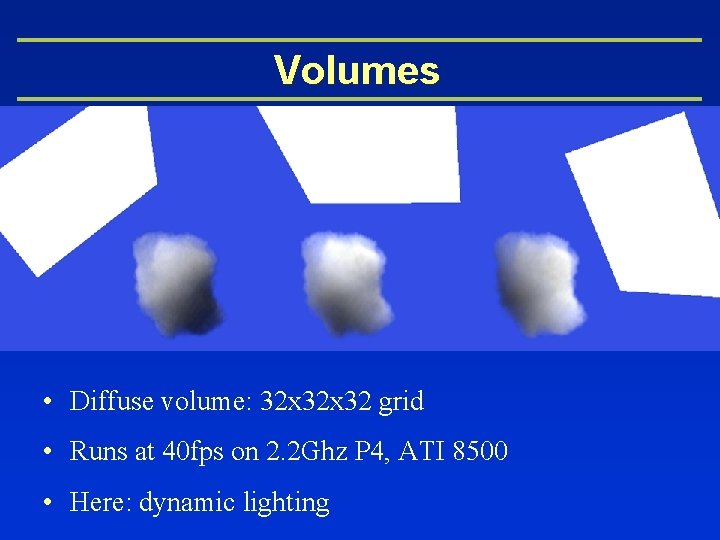 Volumes

• Diffuse volume: 32x32x32 grid

• Runs at 40fps on 2.2Ghz P4, ATI 8500

• Here: dynamic lighting